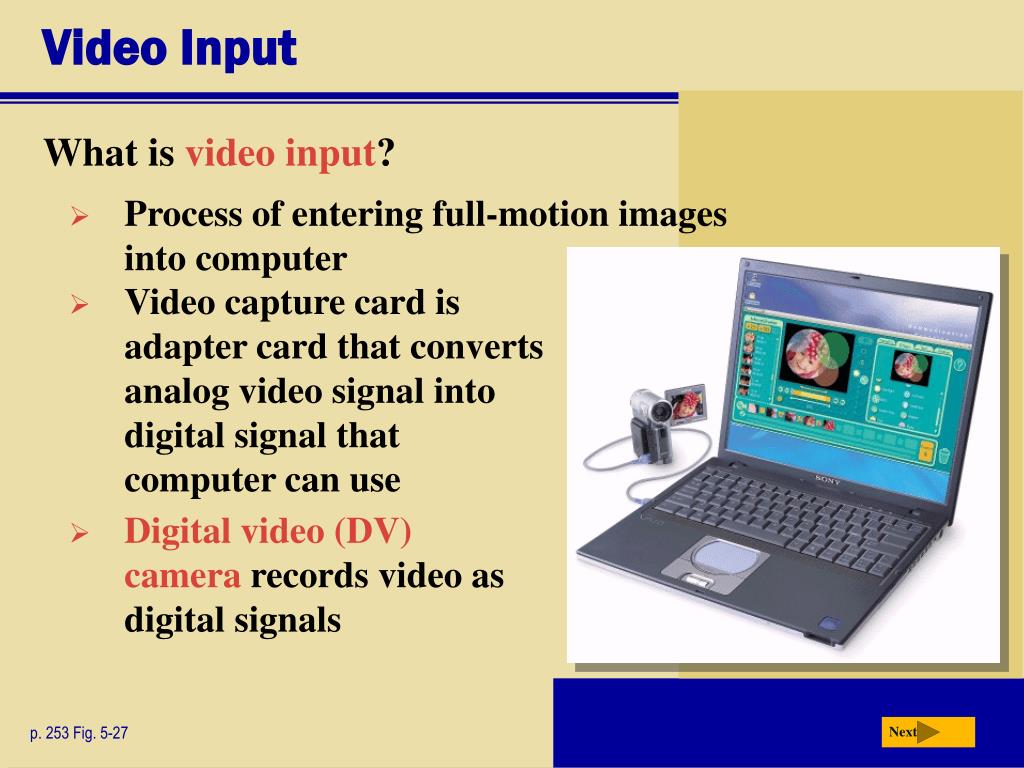 Video Input

What is video input?

➢ Process of entering full-motion images into computer

➢ Video capture card is adapter card that converts analog video signal into digital signal that computer can use

➢ Digital video (DV) camera records video as digital signals

SONY

p. 253 Fig. 5-27

Next